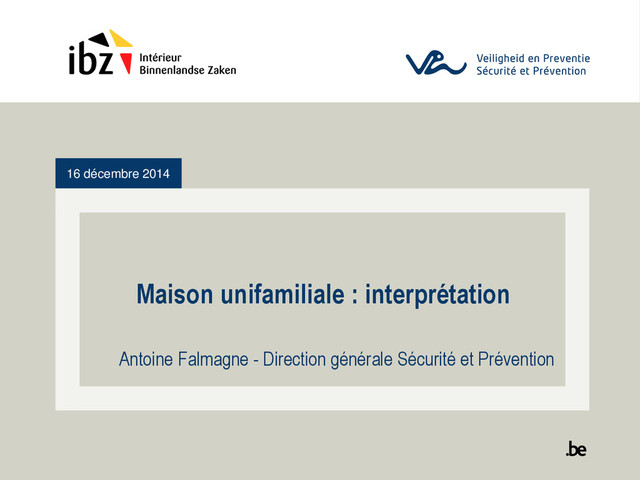 ibz Intérieur Binnenlandse Zaken

Veiligheid en Preventie
Sécurité et Prévention

16 décembre 2014

Maison unifamiliale : interprétation

Antoine Falmagne - Direction générale Sécurité et Prévention

.be